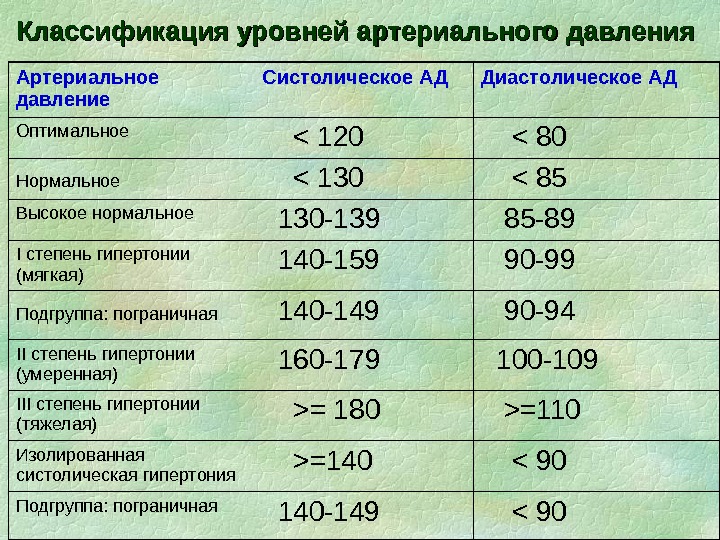 Классификация уровней артериального давления

| Артериальное давление | Систолическое АД | Диастолическое АД |
|---|---|---|
| Оптимальное | < 120 | < 80 |
| Нормальное | < 130 | < 85 |
| Высокое нормальное | 130-139 | 85-89 |
| I степень гипертонии (мягкая) | 140-159 | 90-99 |
| Подгруппа: пограничная | 140-149 | 90-94 |
| II степень гипертонии (умеренная) | 160-179 | 100-109 |
| III степень гипертонии (тяжелая) | >= 180 | >=110 |
| Изолированная систолическая гипертония | >=140 | < 90 |
| Подгруппа: пограничная | 140-149 | < 90 |